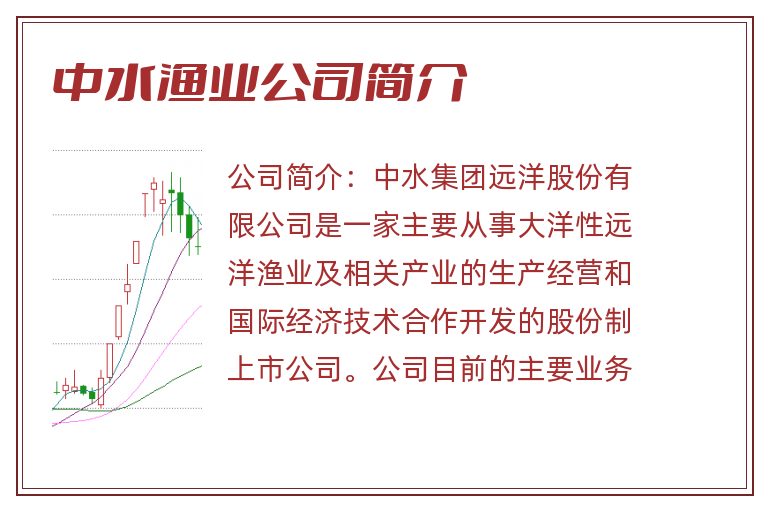 中水渔业公司简介

公司简介：中水集团远洋股份有限公司是一家主要从事大洋性远洋渔业及相关产业的生产经营和国际经济技术合作开发的股份制上市公司。公司目前的主要业务